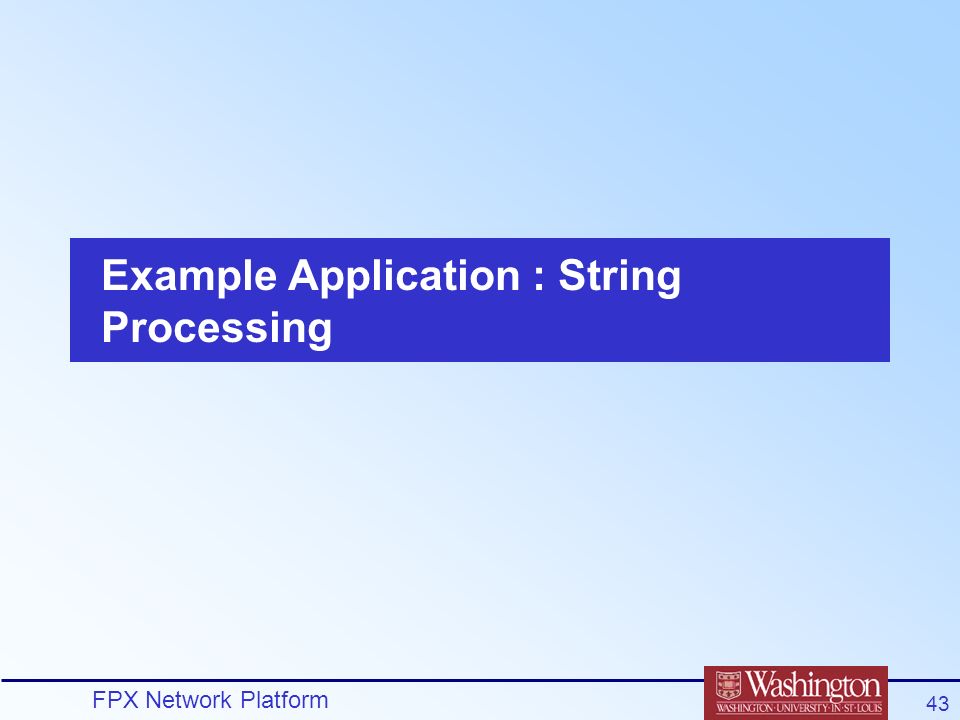 Example Application : String Processing

FPX Network Platform

Washington
WASHINGTON·UNIVERSITY·IN·ST·LOUIS

43